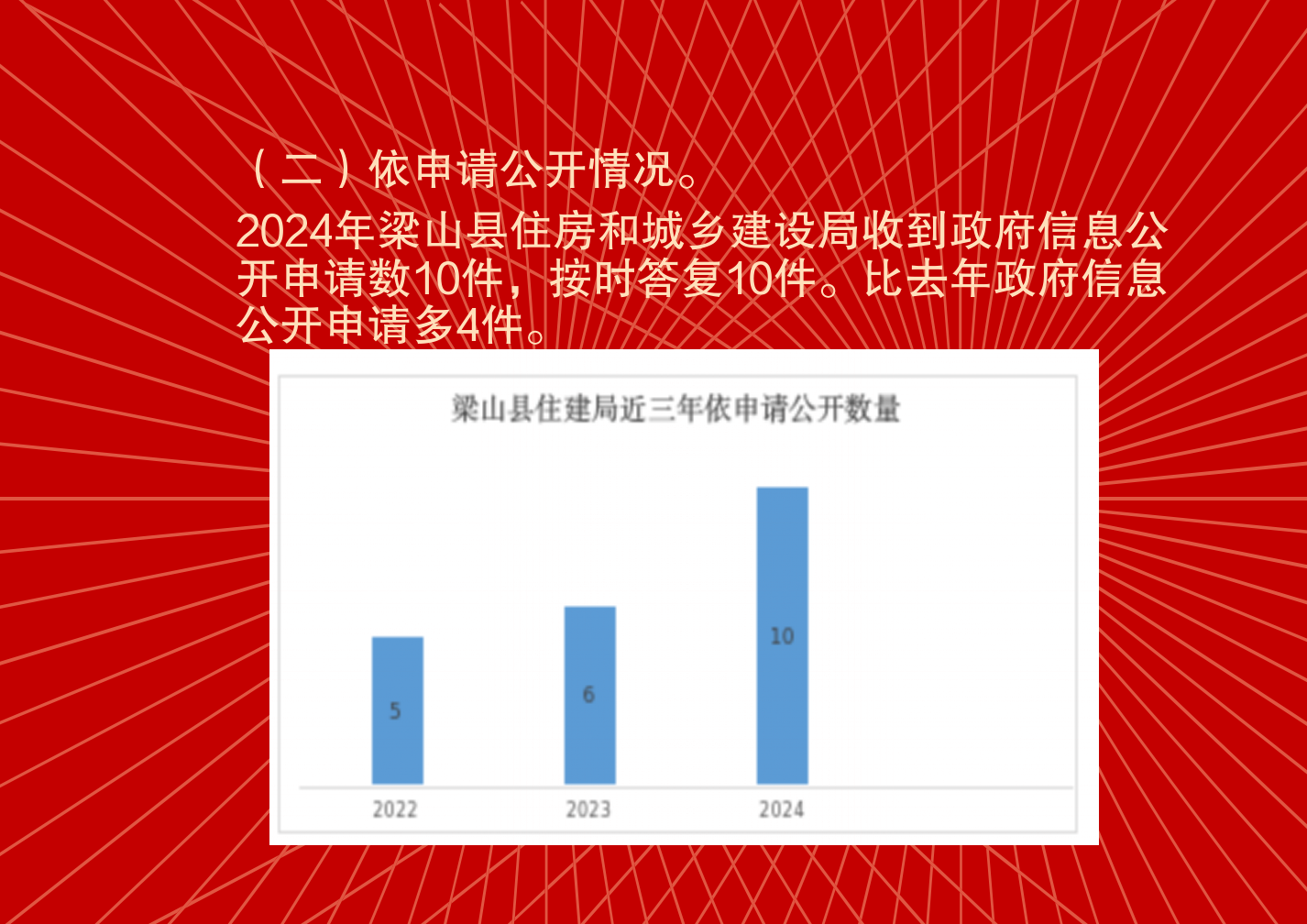 （二）依申请公开情况。

2024年梁山县住房和城乡建设局收到政府信息公开申请数10件，按时答复10件。比去年政府信息公开申请多4件。

梁山县住建局近三年依申请公开数量

5
6
10
2022
2023
2024